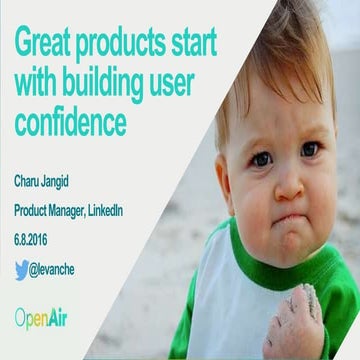 Great products start with building user confidence

Charu Jangid

Product Manager, LinkedIn

6.8.2016

@levanche

OpenAir